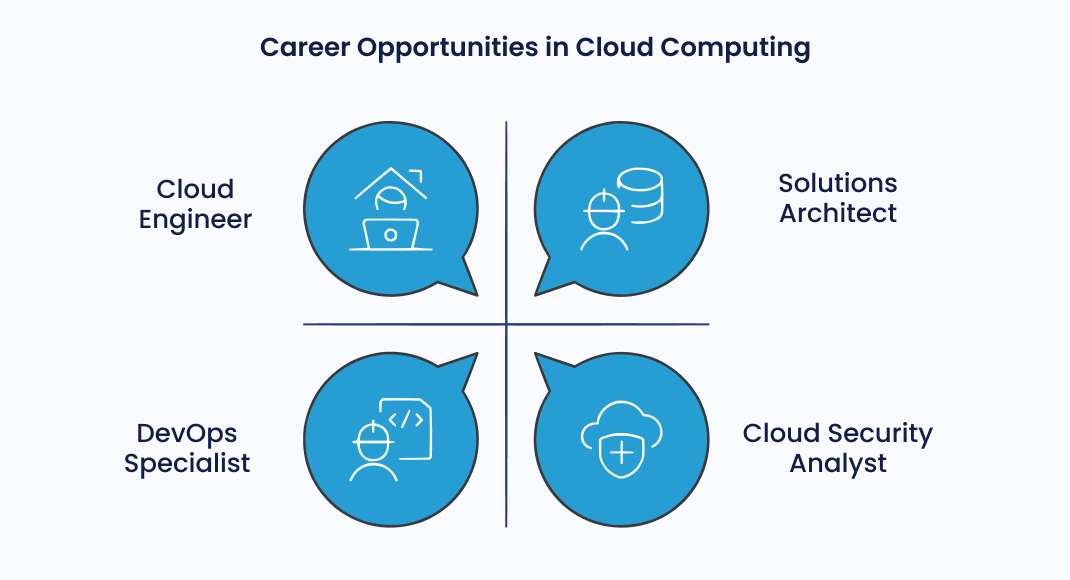 Career Opportunities in Cloud Computing

Cloud Engineer

Solutions Architect

DevOps Specialist

Cloud Security Analyst